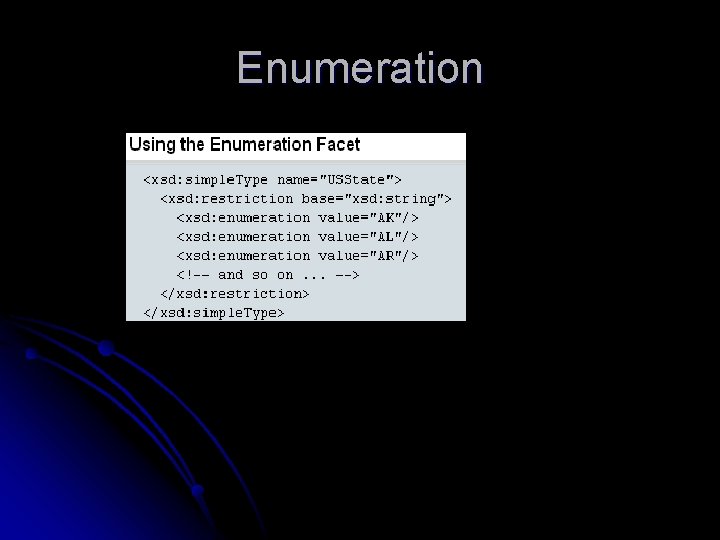 Enumeration

Using the Enumeration Facet

<xsd:simpleType name="USState">
  <xsd:restriction base="xsd:string">
    <xsd:enumeration value="AK"/>
    <xsd:enumeration value="AL"/>
    <xsd:enumeration value="AR"/>
    <!-- and so on ... -->
  </xsd:restriction>
</xsd:simpleType>